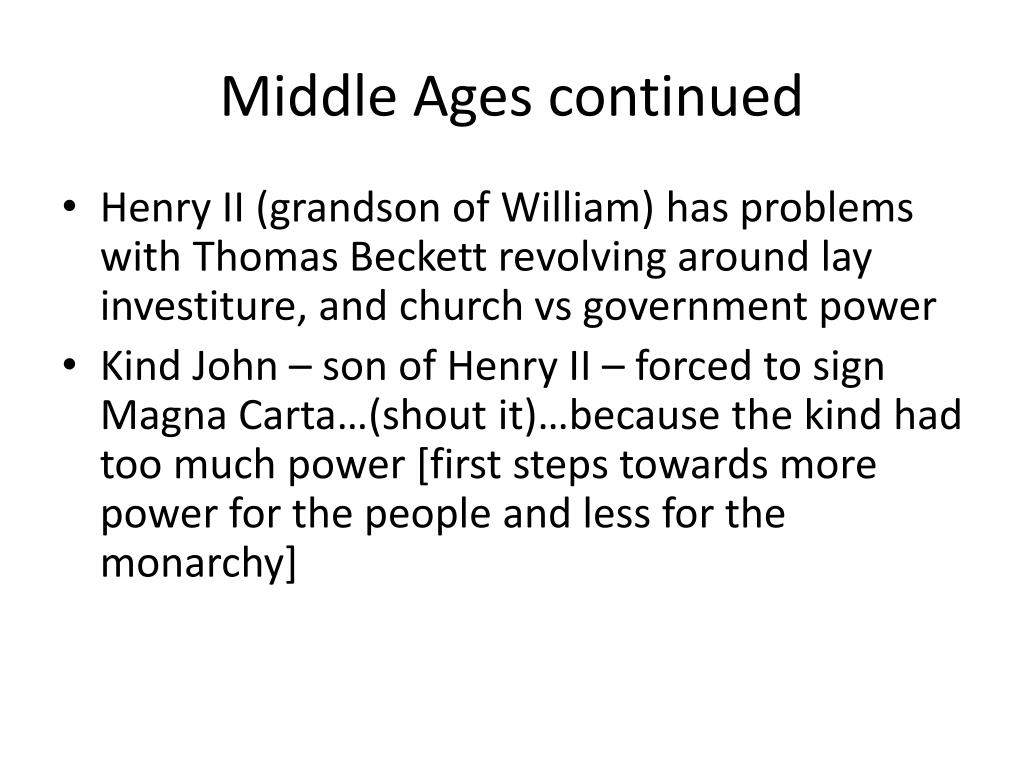 Middle Ages continued

• Henry II (grandson of William) has problems with Thomas Beckett revolving around lay investiture, and church vs government power
• Kind John – son of Henry II – forced to sign Magna Carta…(shout it)…because the kind had too much power [first steps towards more power for the people and less for the monarchy]